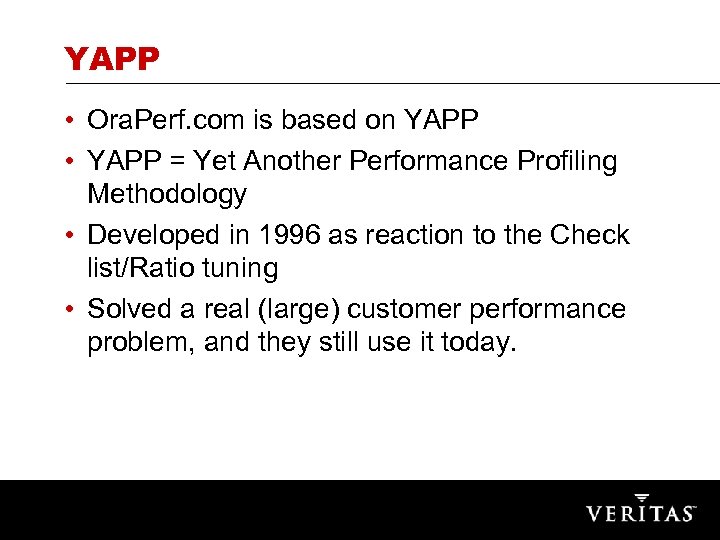 YAPP

• OraPerf.com is based on YAPP
• YAPP = Yet Another Performance Profiling Methodology
• Developed in 1996 as reaction to the Check list/Ratio tuning
• Solved a real (large) customer performance problem, and they still use it today.

VERITAS